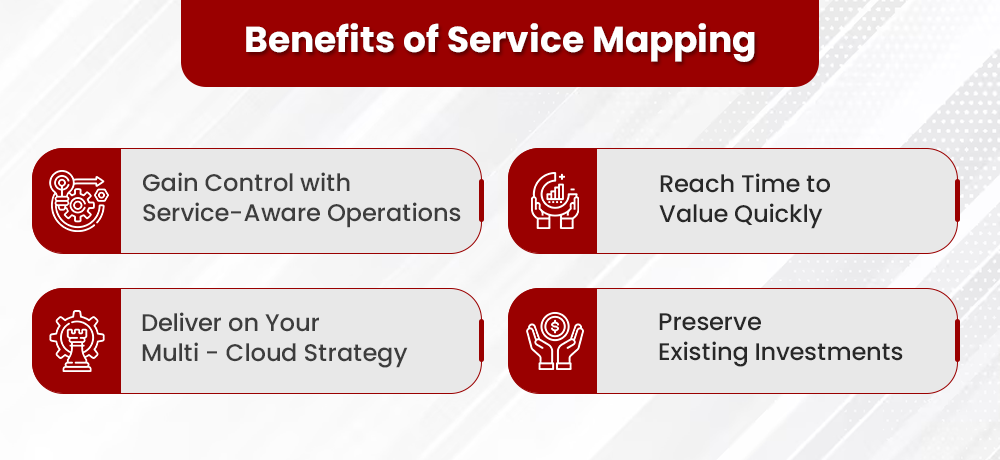 Benefits of Service Mapping

Gain Control with Service-Aware Operations

Reach Time to Value Quickly

Deliver on Your Multi - Cloud Strategy

Preserve Existing Investments